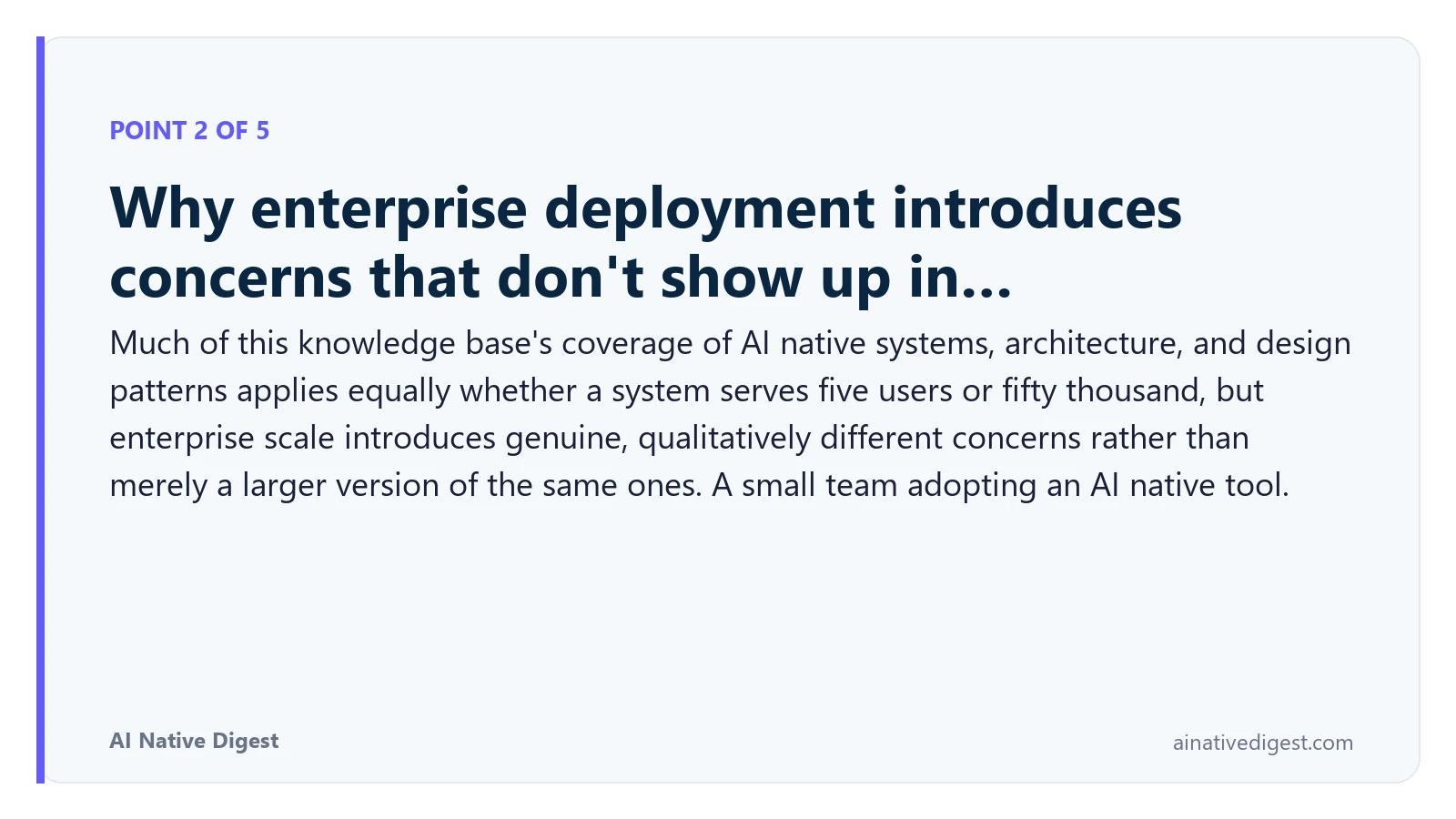 POINT 2 OF 5

Why enterprise deployment introduces concerns that don't show up in...

Much of this knowledge base's coverage of AI native systems, architecture, and design patterns applies equally whether a system serves five users or fifty thousand, but enterprise scale introduces genuine, qualitatively different concerns rather than merely a larger version of the same ones. A small team adopting an AI native tool.

AI Native Digest

ainativedigest.com